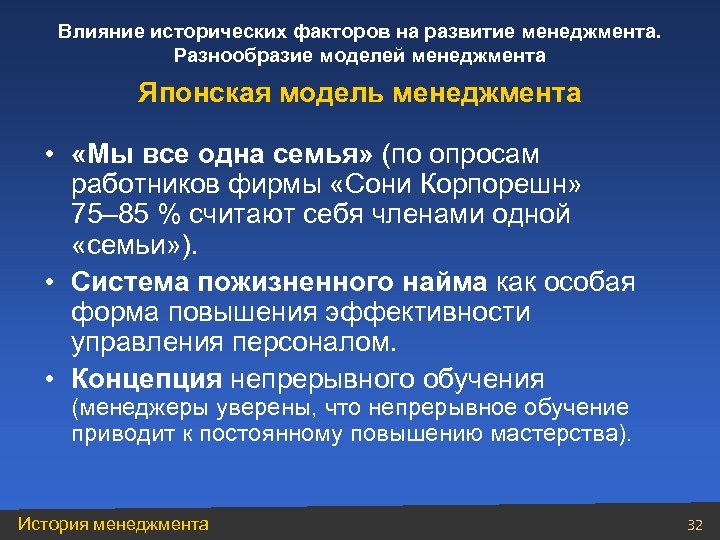 Влияние исторических факторов на развитие менеджмента.
Разнообразие моделей менеджмента

Японская модель менеджмента

• «Мы все одна семья» (по опросам работников фирмы «Сони Корпорешн» 75–85 % считают себя членами одной «семьи»).
• Система пожизненного найма как особая форма повышения эффективности управления персоналом.
• Концепция непрерывного обучения (менеджеры уверены, что непрерывное обучение приводит к постоянному повышению мастерства).

История менеджмента
32